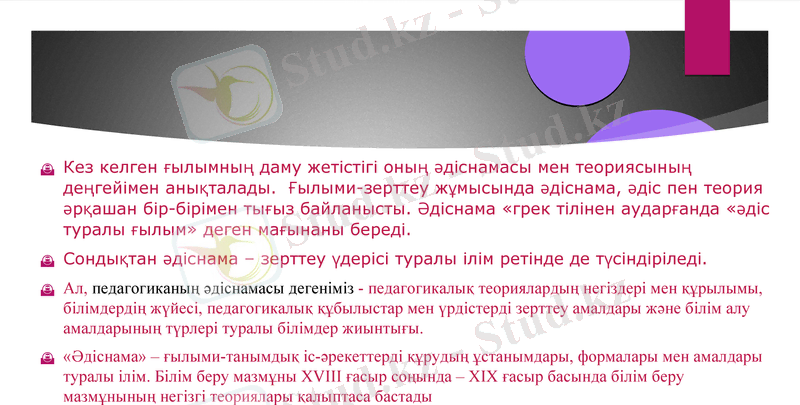 Stud.kz - Stud.kz

Кез келген ғылымның даму жетістігі оның әдіснамасы мен теориясының деңгейімен анықталады. Ғылыми-зерттеу жұмысында әдіснама, әдіс пен теория әрқашан бір-бірімен тығыз байланысты. Әдіснама «грек тілінен аударғанда «әдіс туралы ғылым» деген мағынаны береді.

Сондықтан әдіснама – зерттеу үдерісі туралы ілім ретінде де түсіндіріледі.

Ал, педагогиканың әдіснамасы дегеніміз - педагогикалық теориялардың негіздері мен құрылымы, білімдердің жүйесі, педагогикалық құбылыстар мен үрдістерді зерттеу амалдары және білім алу амалдарының түрлері туралы білімдер жиынтығы.

«Әдіснама» – ғылыми-танымдық іс-әрекеттерді құрудың ұстанымдары, формалары мен амалдары туралы ілім. Білім беру мазмұны XVIII ғасыр соңында – XIX ғасыр басында білім беру мазмұнының негізгі теориялары қалыптаса бастады